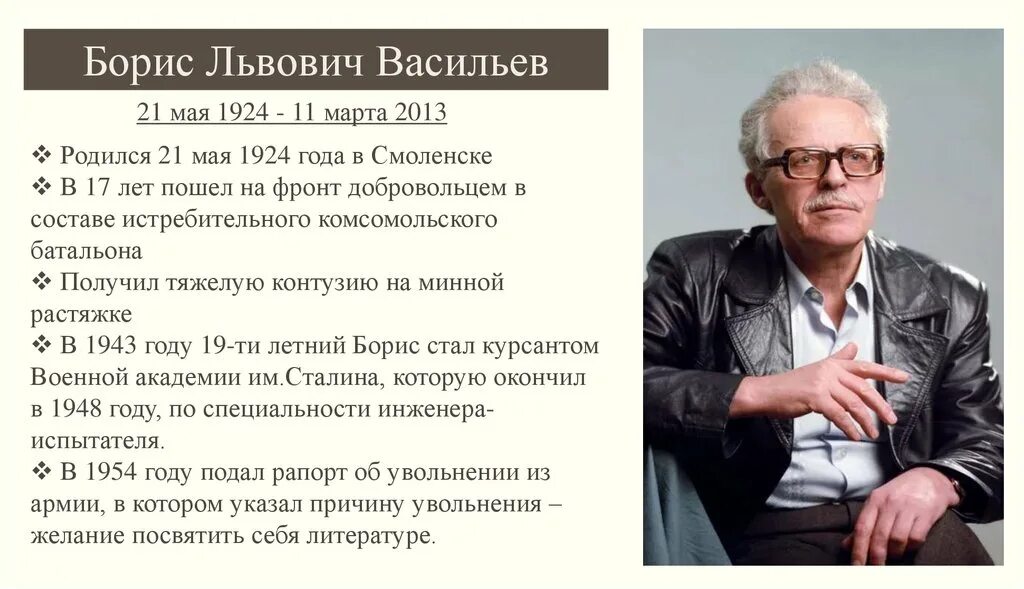 Борис Львович Васильев

21 мая 1924 - 11 марта 2013

❖ Родился 21 мая 1924 года в Смоленске
❖ В 17 лет пошел на фронт добровольцем в составе истребительного комсомольского батальона
❖ Получил тяжелую контузию на минной растяжке
❖ В 1943 году 19-ти летний Борис стал курсантом Военной академии им.Сталина, которую окончил в 1948 году, по специальности инженера-испытателя.
❖ В 1954 году подал рапорт об увольнении из армии, в котором указал причину увольнения – желание посвятить себя литературе.